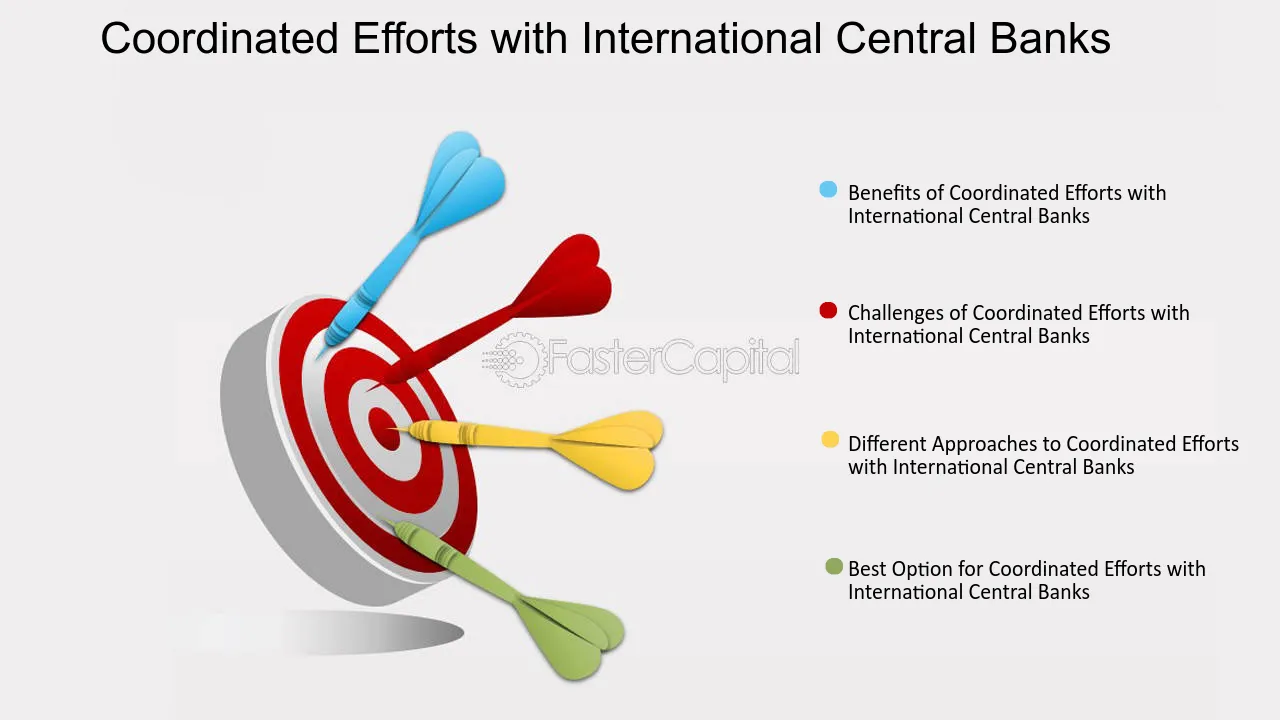 Coordinated Efforts with International Central Banks

• Benefits of Coordinated Efforts with International Central Banks

• Challenges of Coordinated Efforts with International Central Banks

• Different Approaches to Coordinated Efforts with International Central Banks

• Best Option for Coordinated Efforts with International Central Banks

FasterCapital